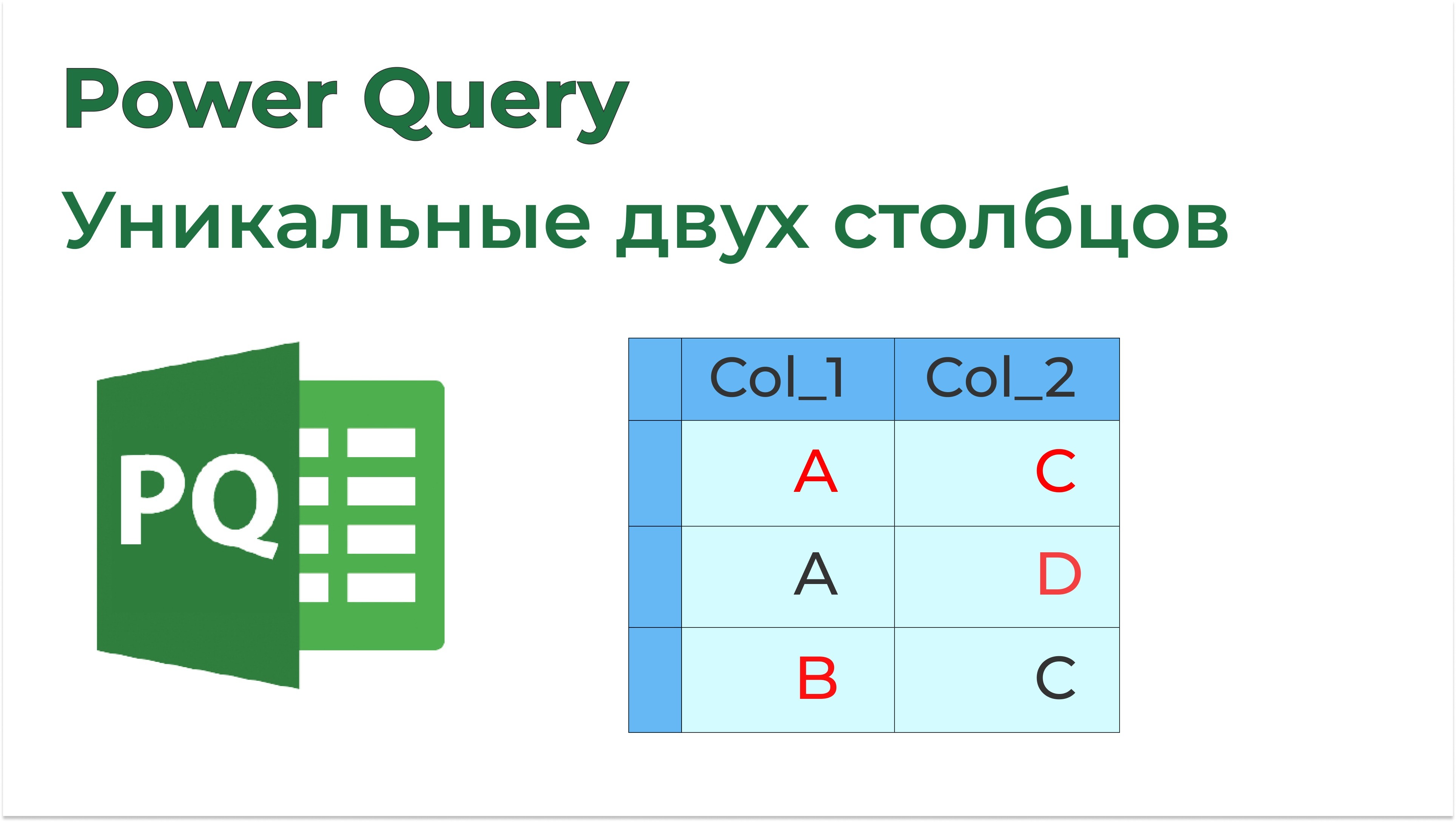 Power Query

Уникальные двух столбцов

PQ

| | Col_1 | Col_2 |
|---|---|---|
| | A | C |
| | A | D |
| | B | C |